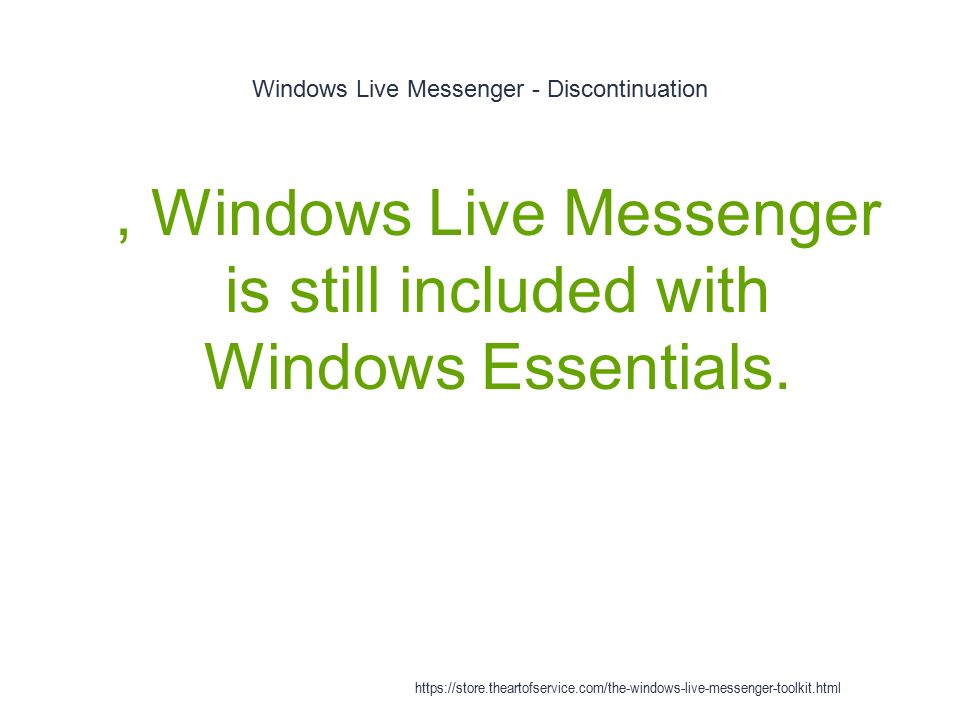 Windows Live Messenger - Discontinuation

, Windows Live Messenger is still included with Windows Essentials.

https://store.theartofservice.com/the-windows-live-messenger-toolkit.html